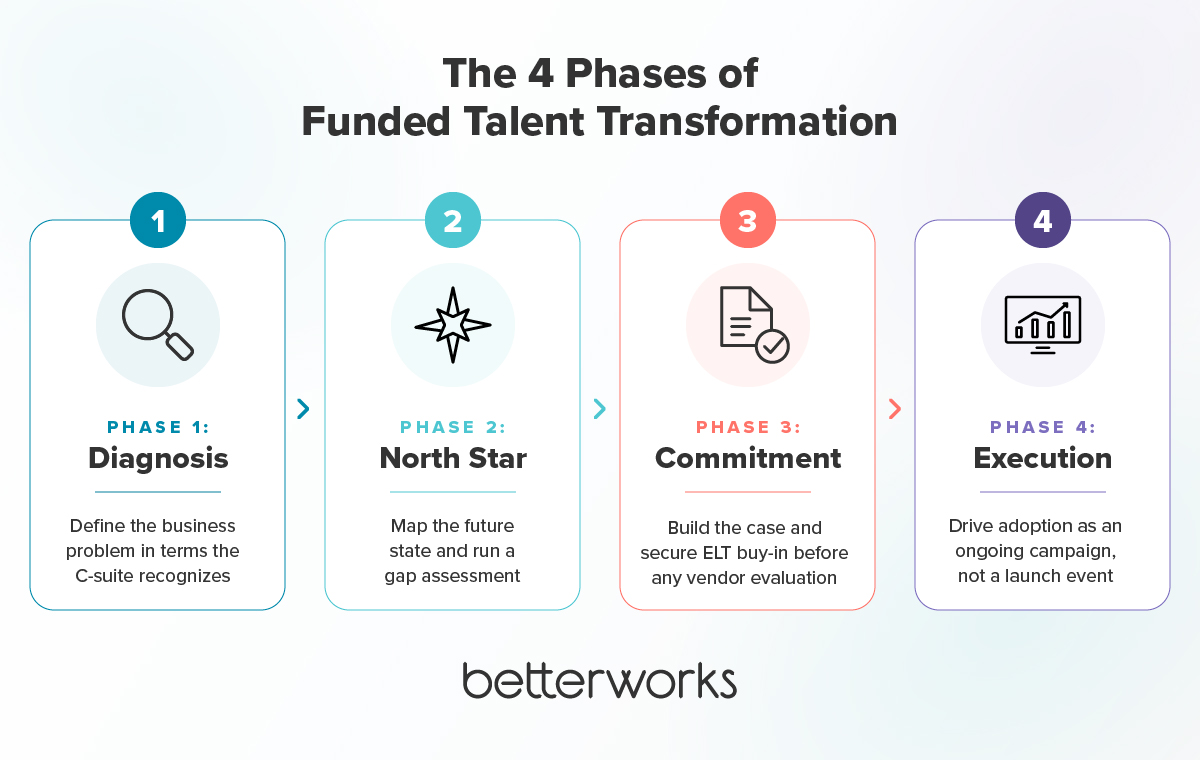 The 4 Phases of Funded Talent Transformation

1

PHASE 1:
Diagnosis

Define the business problem in terms the C-suite recognizes

2

PHASE 2:
North Star

Map the future state and run a gap assessment

3

PHASE 3:
Commitment

Build the case and secure ELT buy-in before any vendor evaluation

4

PHASE 4:
Execution

Drive adoption as an ongoing campaign, not a launch event

betterworks